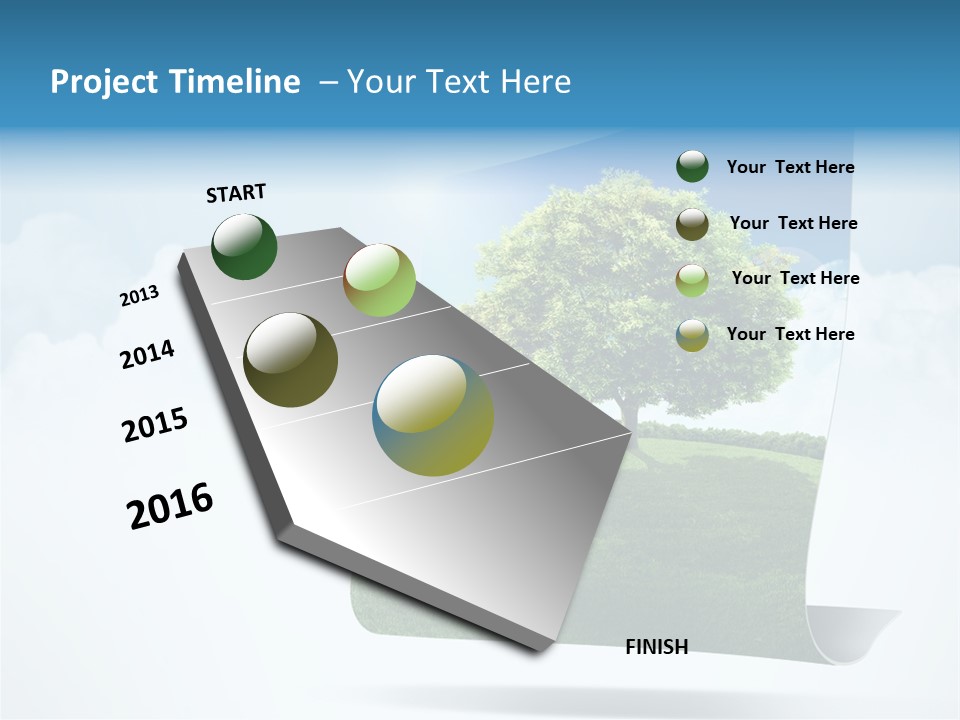 Project Timeline – Your Text Here

START

2013

2014

2015

2016

FINISH

Your Text Here

Your Text Here

Your Text Here

Your Text Here